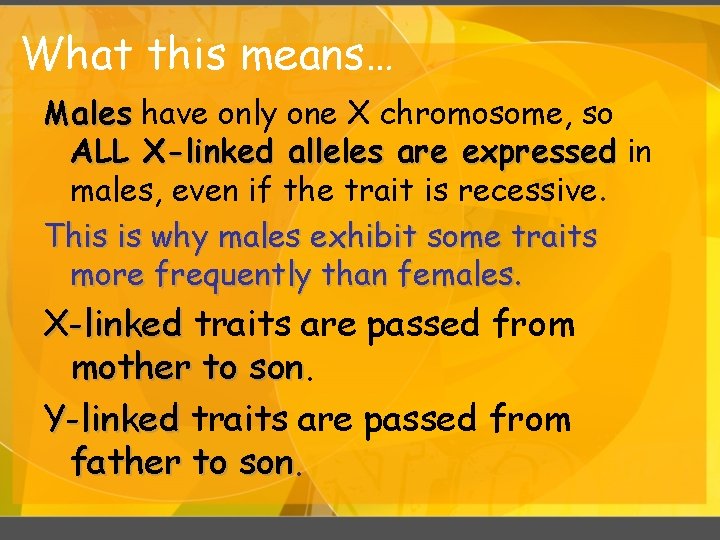 What this means…

Males have only one X chromosome, so ALL X-linked alleles are expressed in males, even if the trait is recessive.

This is why males exhibit some traits more frequently than females.

X-linked traits are passed from mother to son.

Y-linked traits are passed from father to son.